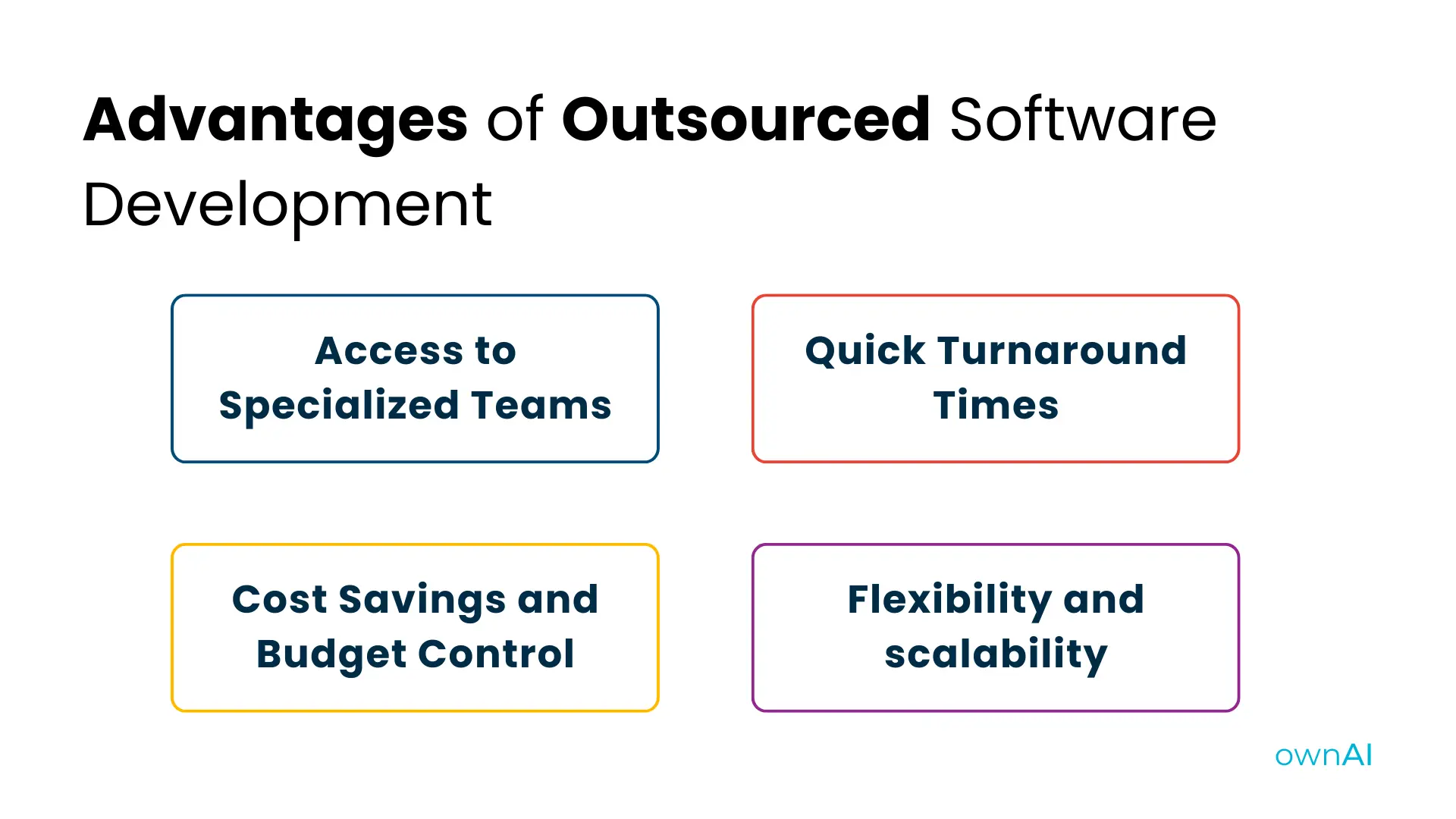 Advantages of Outsourced Software Development

Access to Specialized Teams

Quick Turnaround Times

Cost Savings and Budget Control

Flexibility and scalability

ownAI